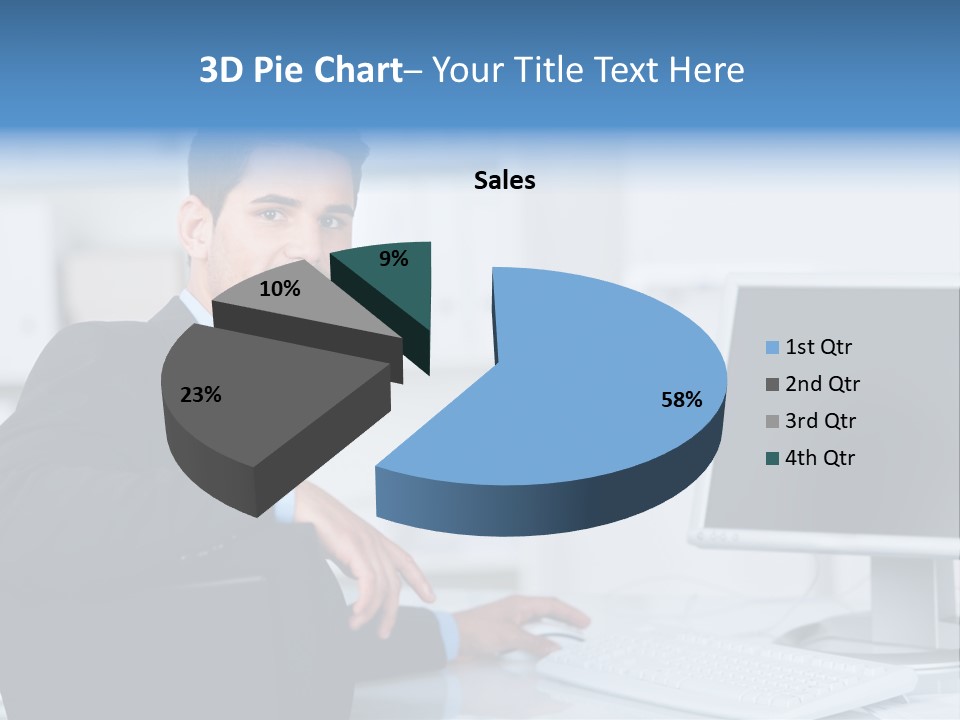 3D Pie Chart– Your Title Text Here

Sales

9%

10%

23%

58%

1st Qtr
2nd Qtr
3rd Qtr
4th Qtr